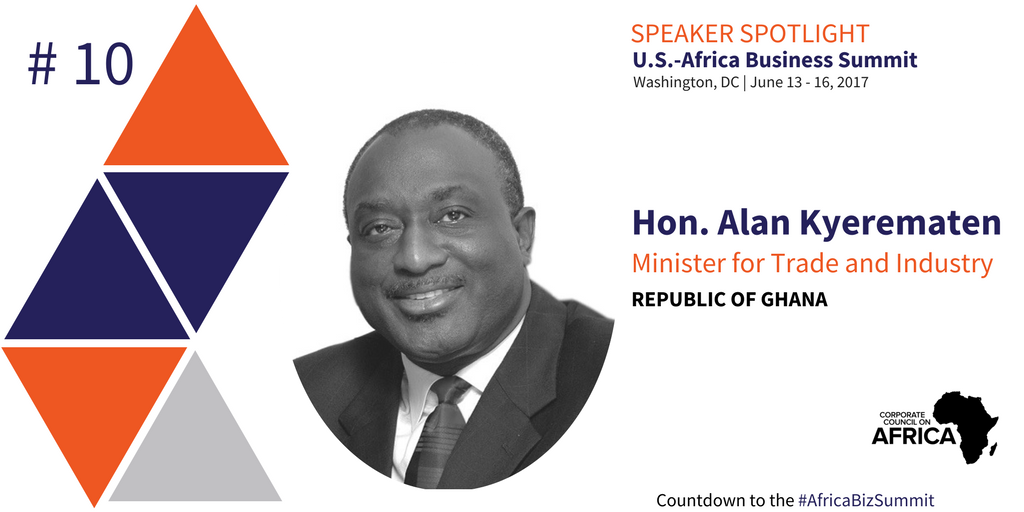 # 10

SPEAKER SPOTLIGHT
U.S.-Africa Business Summit
Washington, DC | June 13 - 16, 2017

Hon. Alan Kyerematen
Minister for Trade and Industry
REPUBLIC OF GHANA

CORPORATE COUNCIL ON AFRICA

Countdown to the #AfricaBizSummit